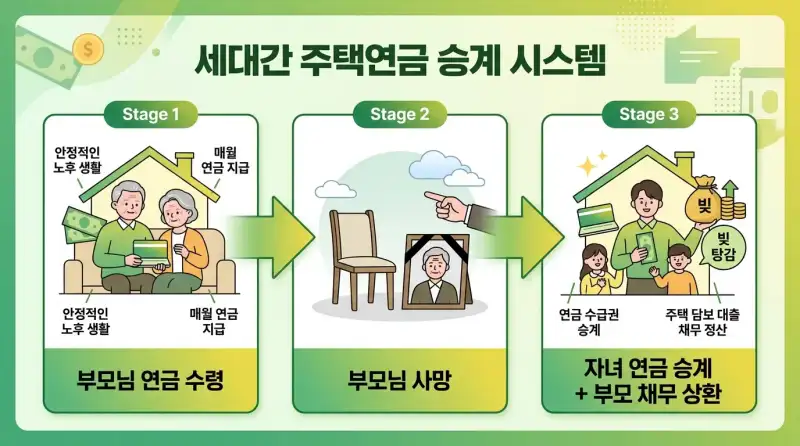 세대간 주택연금 승계 시스템

Stage 1

안정적인 노후 생활

매월 연금 지급

안정적인 노후 생활

매월 연금 지급

부모님 연금 수령

Stage 2

부모님 사망

Stage 3

빚

빚 탕감

연금 수급권 승계

주택 담보 대출 채무 정산

자녀 연금 승계
+ 부모 채무 상환